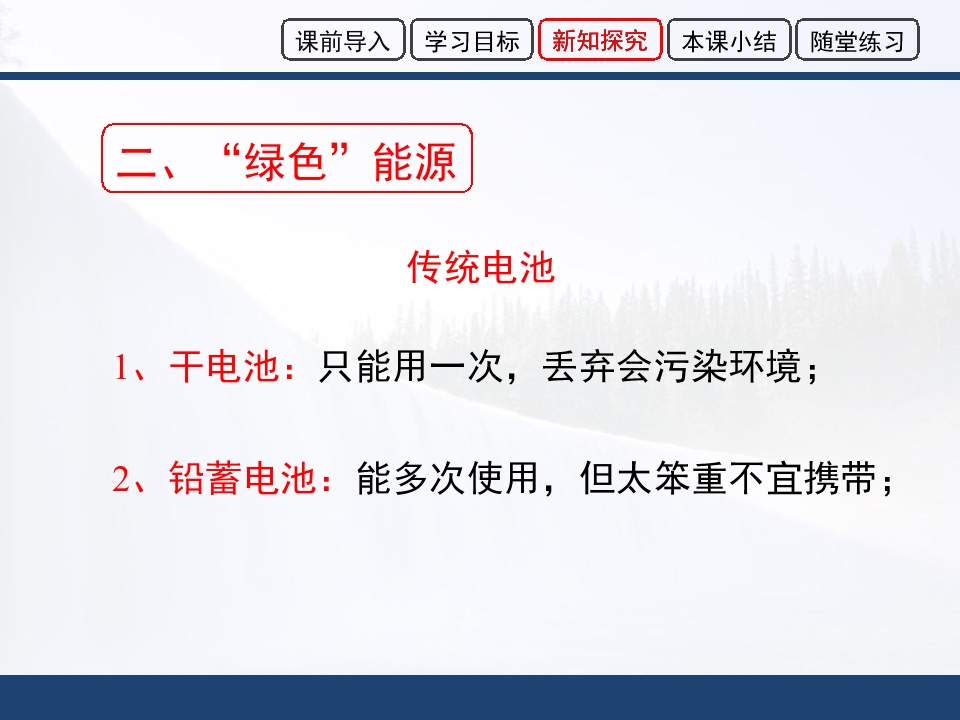 课前导入 学习目标 新知探究 本课小结 随堂练习

二、“绿色”能源

传统电池

1、干电池：只能用一次，丢弃会污染环境；

2、铅蓄电池：能多次使用，但太笨重不宜携带；